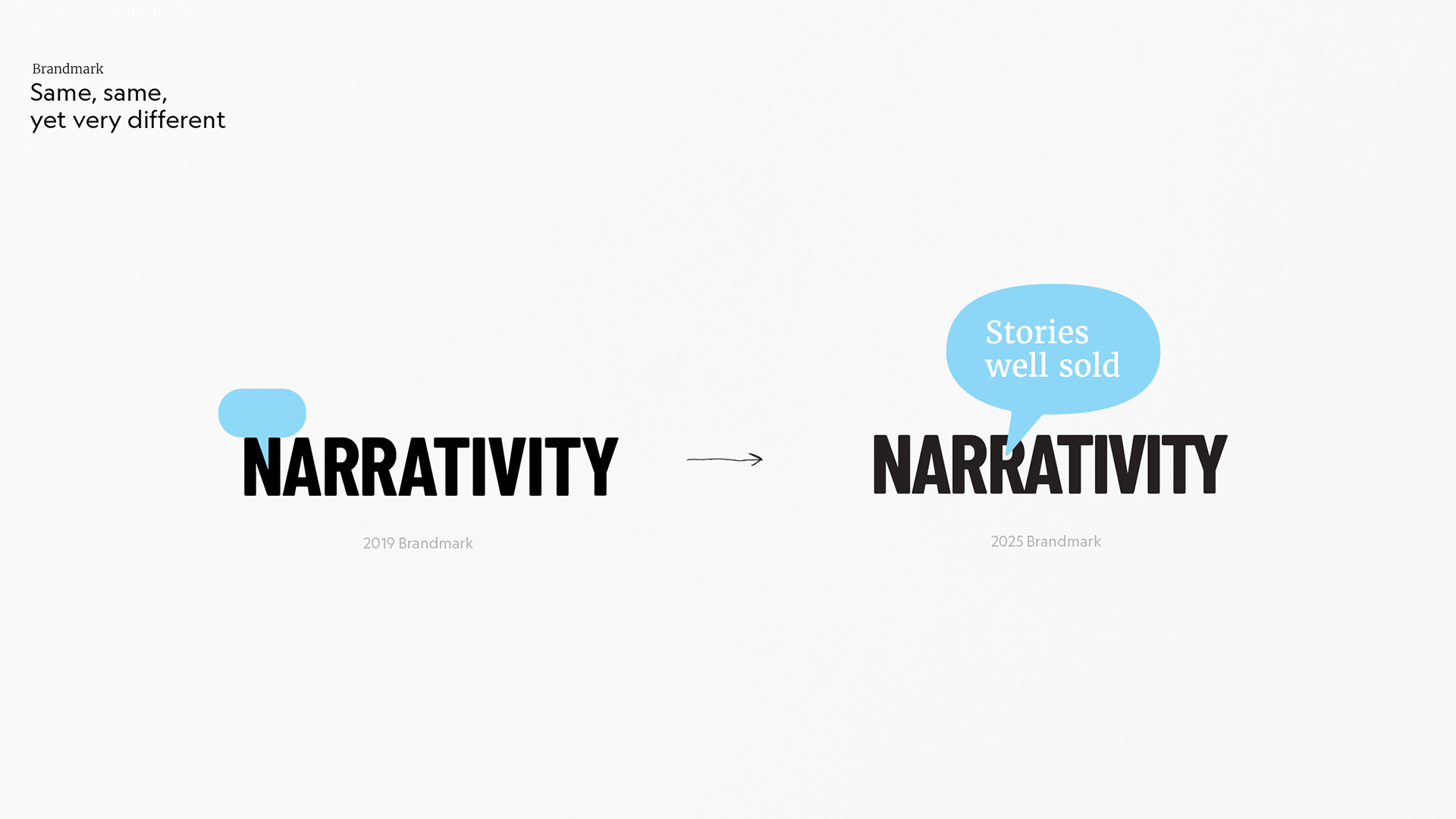 Brandmark
Same, same,
yet very different

NARRATIVITY

2019 Brandmark

Stories well sold

NARRATIVITY

2025 Brandmark